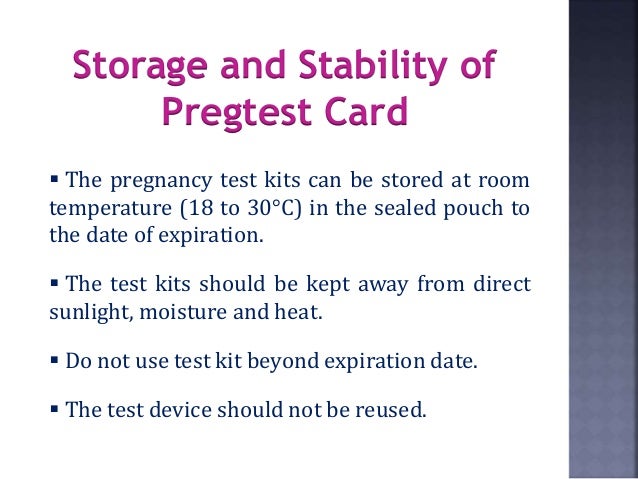 Storage and Stability of Pregtest Card

▪ The pregnancy test kits can be stored at room temperature (18 to 30°C) in the sealed pouch to the date of expiration.

▪ The test kits should be kept away from direct sunlight, moisture and heat.

▪ Do not use test kit beyond expiration date.

▪ The test device should not be reused.